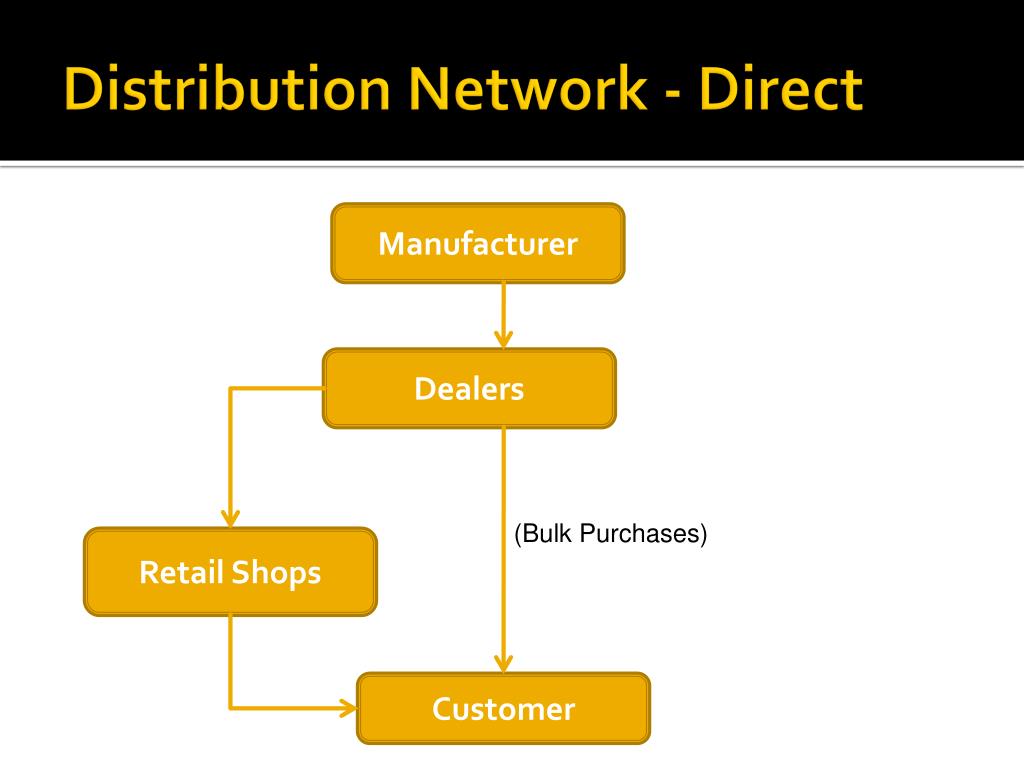 Distribution Network - Direct

Manufacturer

Dealers

(Bulk Purchases)

Retail Shops

Customer